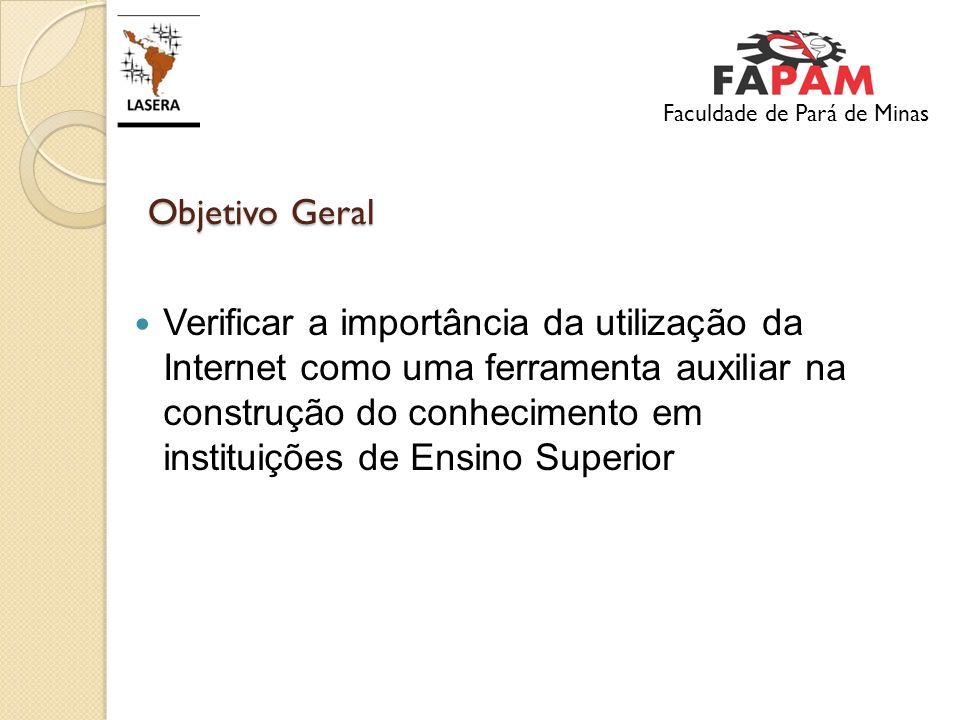 LASERA

FAPAM
Faculdade de Pará de Minas

Objetivo Geral

Verificar a importância da utilização da Internet como uma ferramenta auxiliar na construção do conhecimento em instituições de Ensino Superior